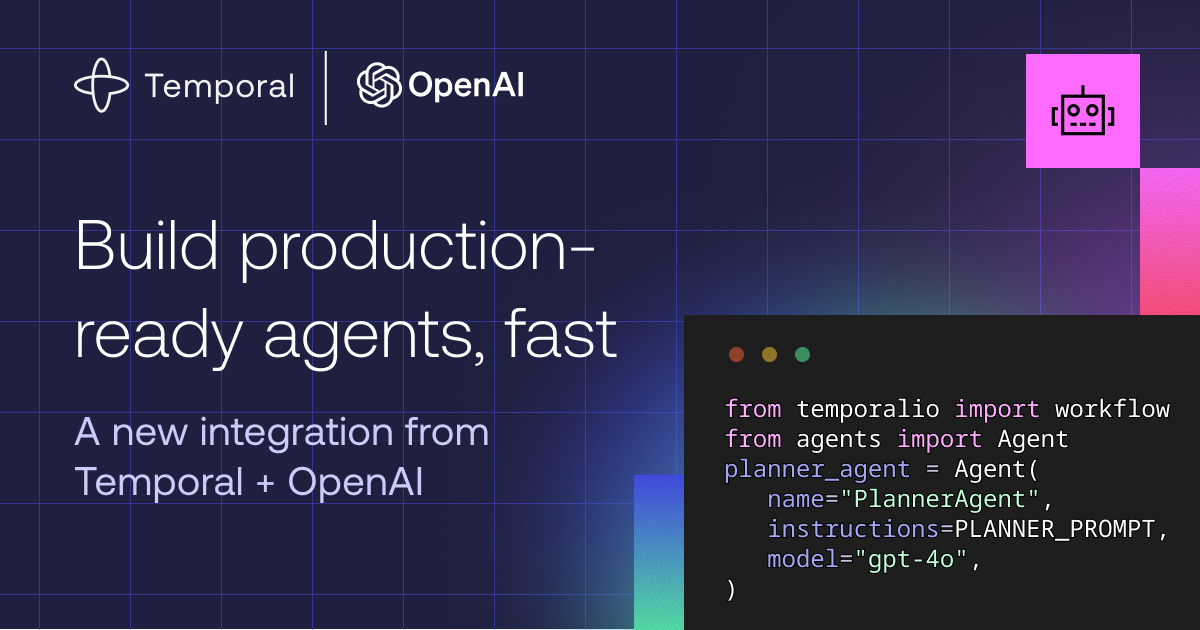 Temporal | OpenAI

Build production-ready agents, fast

A new integration from Temporal + OpenAI

from temporalio import workflow
from agents import Agent
planner_agent = Agent(
   name="PlannerAgent",
   instructions=PLANNER_PROMPT,
   model="gpt-4o",
)